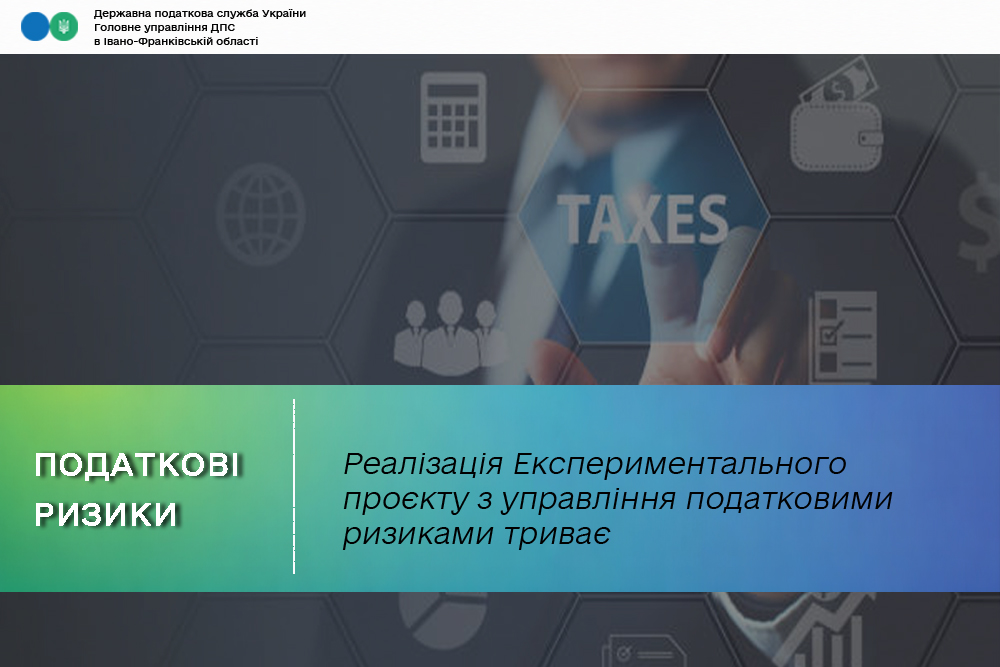 Державна податкова служба України
Головне управління ДПС
в Івано-Франківській області

TAXES

ПОДАТКОВІ РИЗИКИ

Реалізація Експериментального проєкту з управління податковими ризиками триває